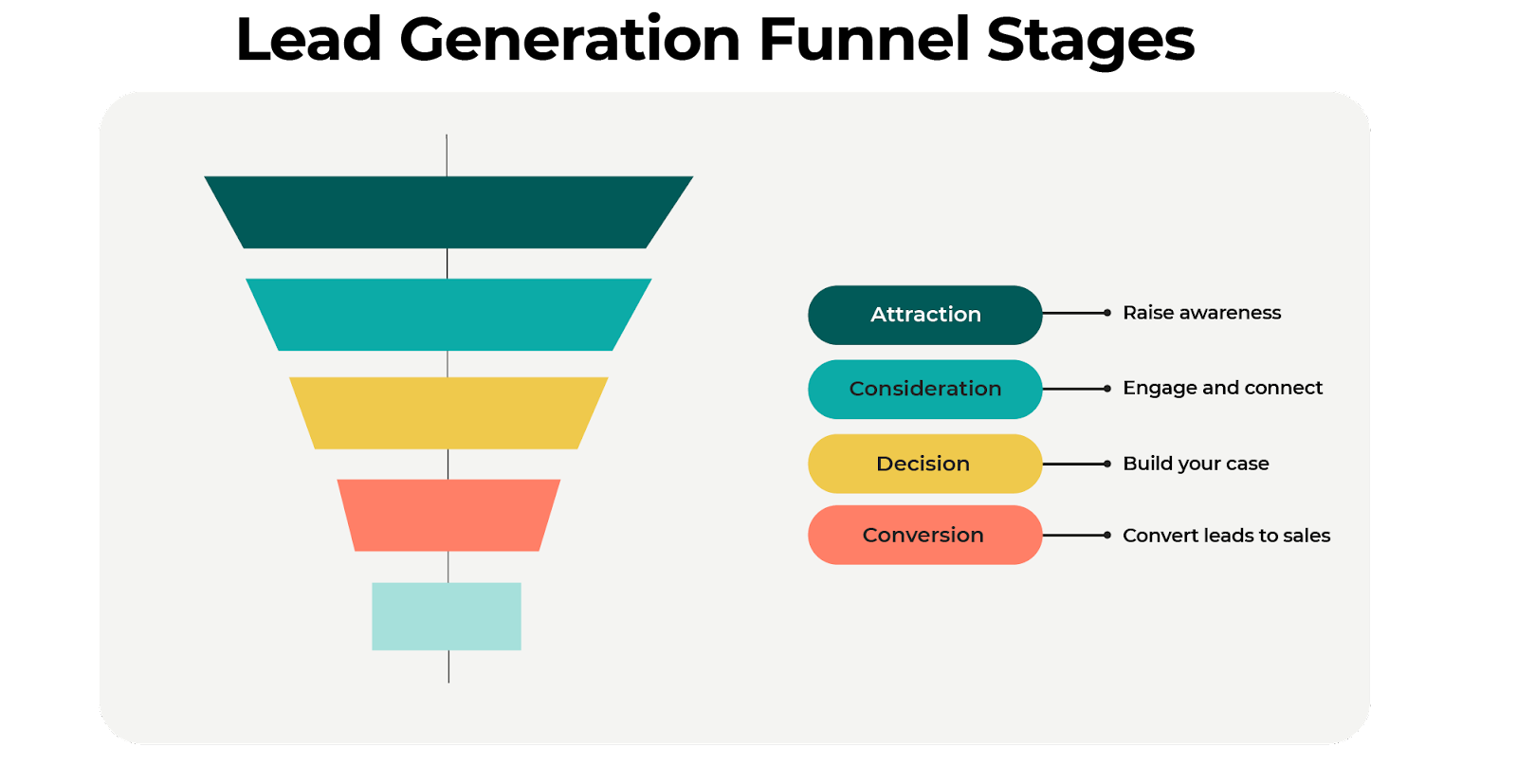 Lead Generation Funnel Stages

Attraction
Raise awareness

Consideration
Engage and connect

Decision
Build your case

Conversion
Convert leads to sales